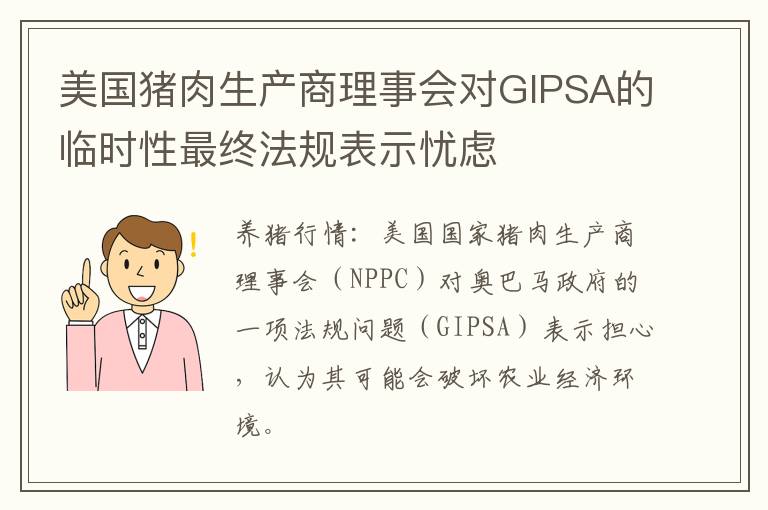 美国猪肉生产商理事会对GIPSA的临时性最终法规表示忧虑

养猪行情：美国国家猪肉生产商理事会（NPPC）对奥巴马政府的一项法规问题（GIPSA）表示担心，认为其可能会破坏农业经济环境。